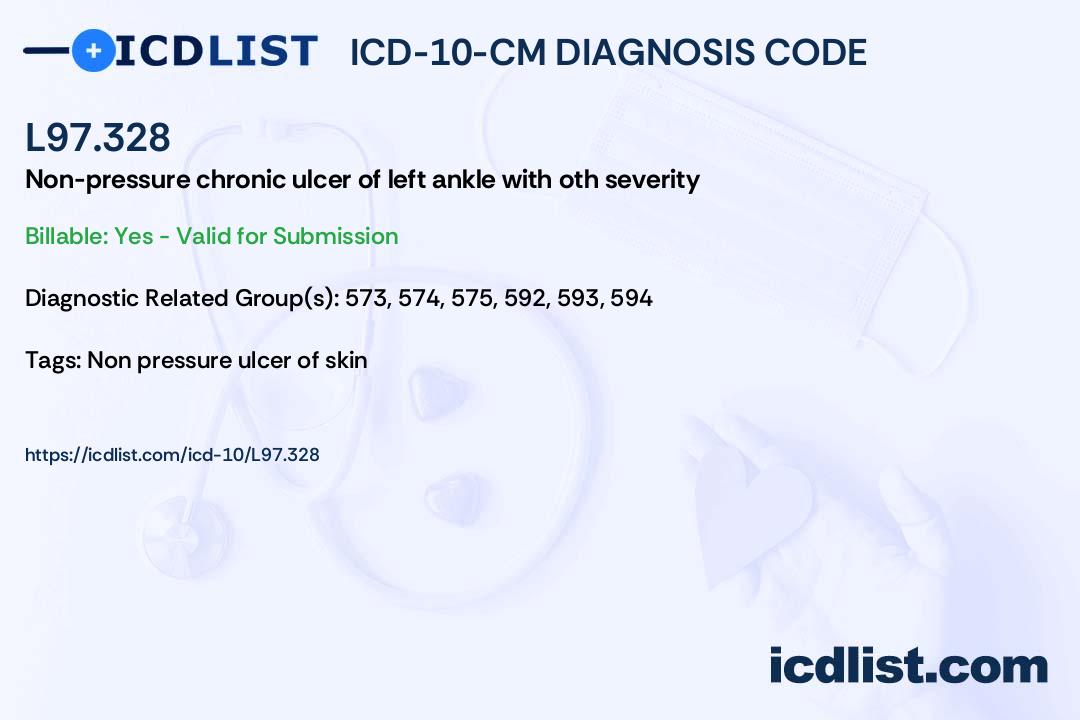 ICDLIST ICD-10-CM DIAGNOSIS CODE

L97.328

Non-pressure chronic ulcer of left ankle with oth severity

Billable: Yes - Valid for Submission

Diagnostic Related Group(s): 573, 574, 575, 592, 593, 594

Tags: Non pressure ulcer of skin

https://icdlist.com/icd-10/L97.328

icdlist.com